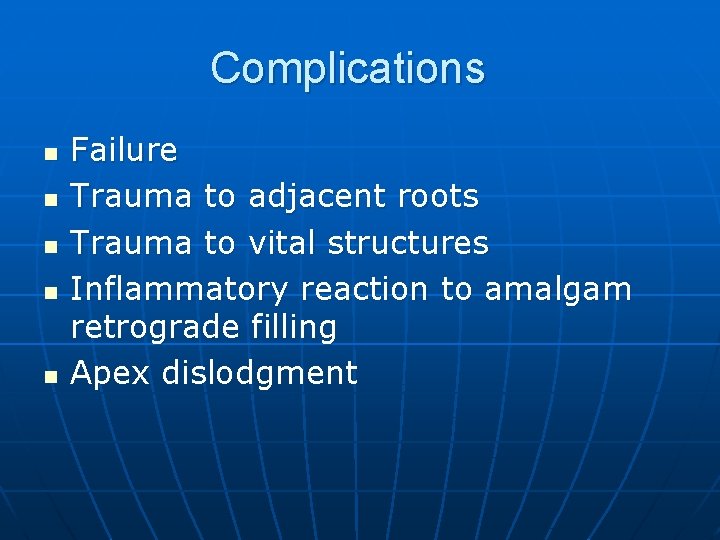 Complications

- Failure
- Trauma to adjacent roots
- Trauma to vital structures
- Inflammatory reaction to amalgam retrograde filling
- Apex dislodgment